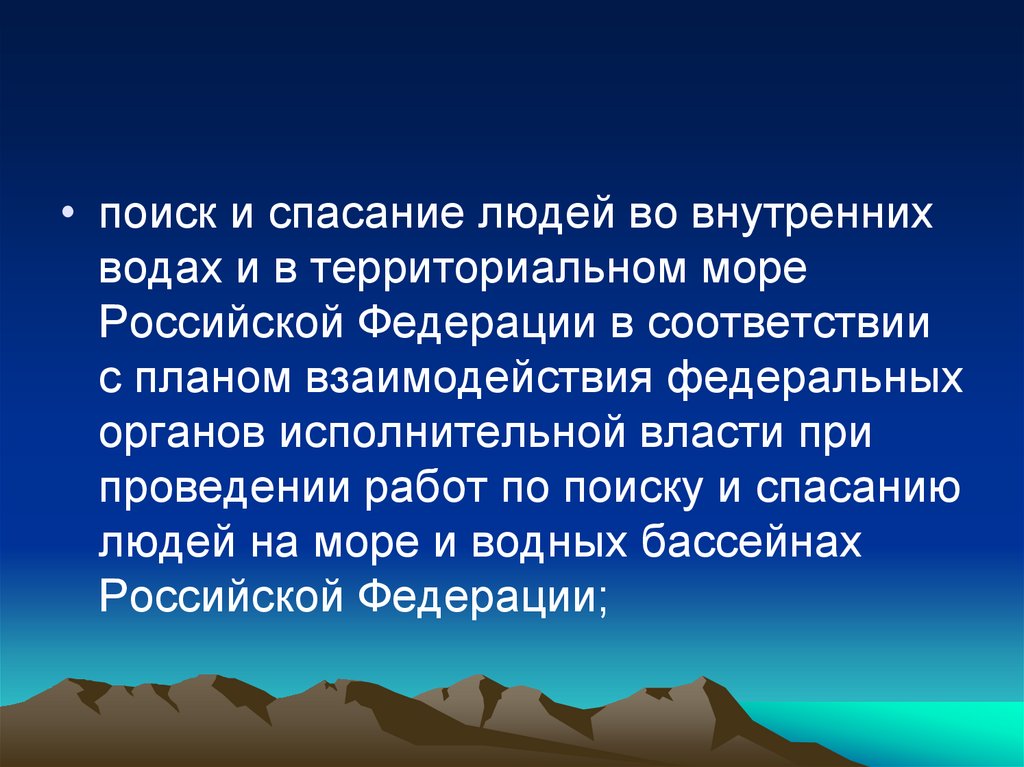 • поиск и спасание людей во внутренних водах и в территориальном море Российской Федерации в соответствии с планом взаимодействия федеральных органов исполнительной власти при проведении работ по поиску и спасанию людей на море и водных бассейнах Российской Федерации;